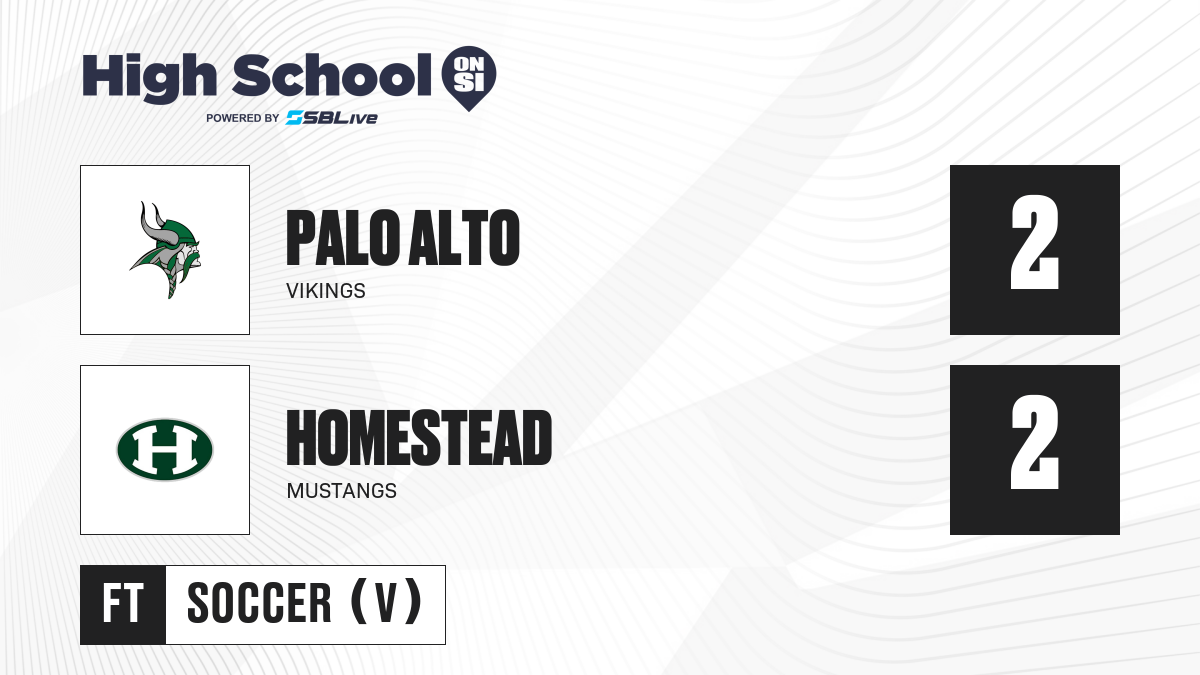 High School ON SI
POWERED BY SBLive

PALO ALTO
VIKINGS

2

H

HOMESTEAD
MUSTANGS

2

FT SOCCER (V)